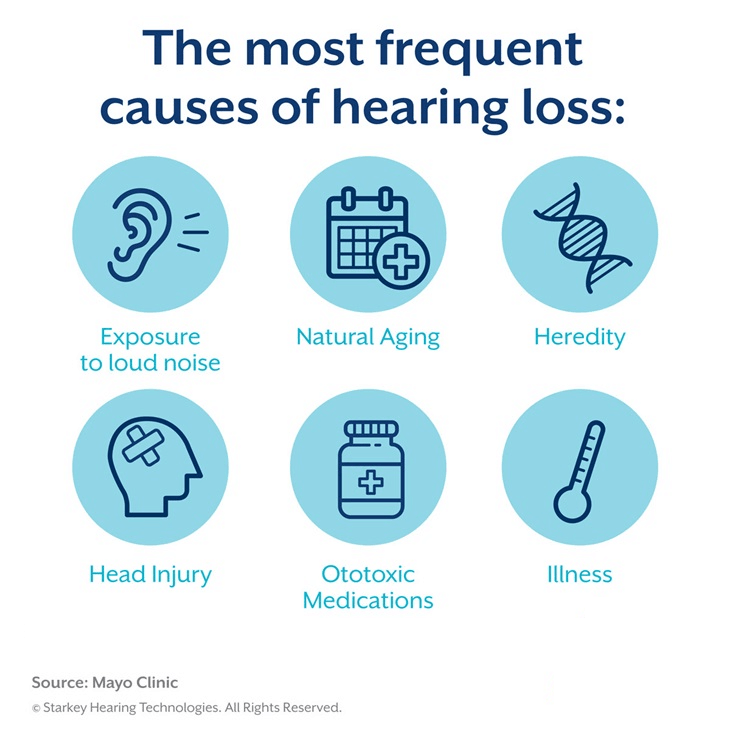 The most frequent causes of hearing loss:

Exposure to loud noise

Natural Aging

Heredity

Head Injury

Ototoxic Medications

Illness

Source: Mayo Clinic

© Starkey Hearing Technologies. All Rights Reserved.